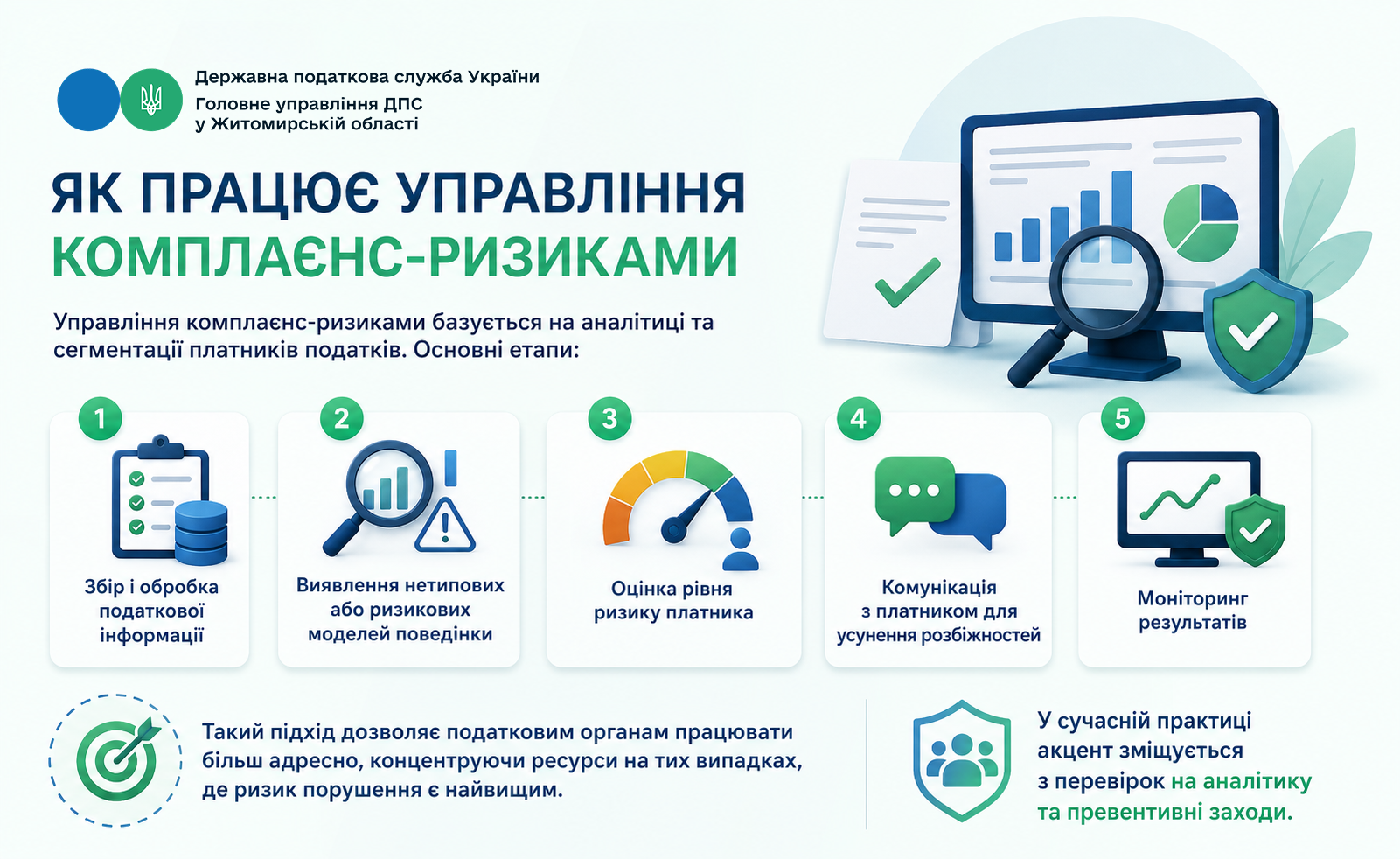 Державна податкова служба України
Головне управління ДПС у Житомирській області

ЯК ПРАЦЮЄ УПРАВЛІННЯ КОМПЛАЄНС-РИЗИКАМИ

Управління комплаєнс-ризиками базується на аналітиці та сегментації платників податків. Основні етапи:

1
Збір і обробка податкової інформації

2
Виявлення нетипових або ризикових моделей поведінки

3
Оцінка рівня ризику платника

4
Комунікація з платником для усунення розбіжностей

5
Моніторинг результатів

Такий підхід дозволяє податковим органам працювати більш адресно, концентруючи ресурси на тих випадках, де ризик порушення є найвищим.

У сучасній практиці акцент зміщується з перевірок на аналітику та превентивні заходи.